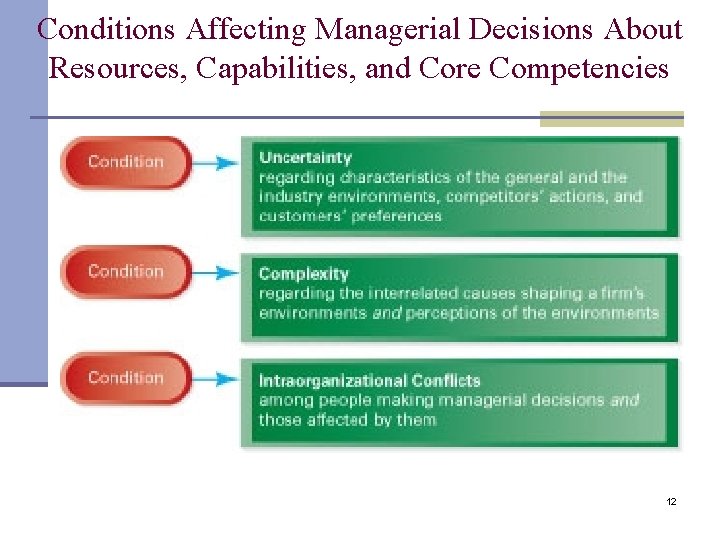 Conditions Affecting Managerial Decisions About Resources, Capabilities, and Core Competencies

Condition

Uncertainty
regarding characteristics of the general and the industry environments, competitors' actions, and customers' preferences

Condition

Complexity
regarding the interrelated causes shaping a firm's environments and perceptions of the environments

Condition

Intraorganizational Conflicts
among people making managerial decisions and those affected by them

12